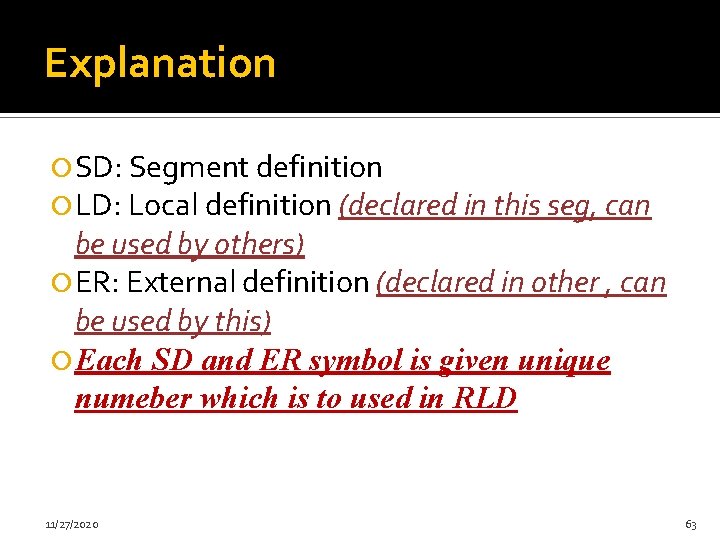 Explanation

SD: Segment definition

LD: Local definition (declared in this seg, can be used by others)

ER: External definition (declared in other , can be used by this)

Each SD and ER symbol is given unique numeber which is to used in RLD

11/27/2020

63